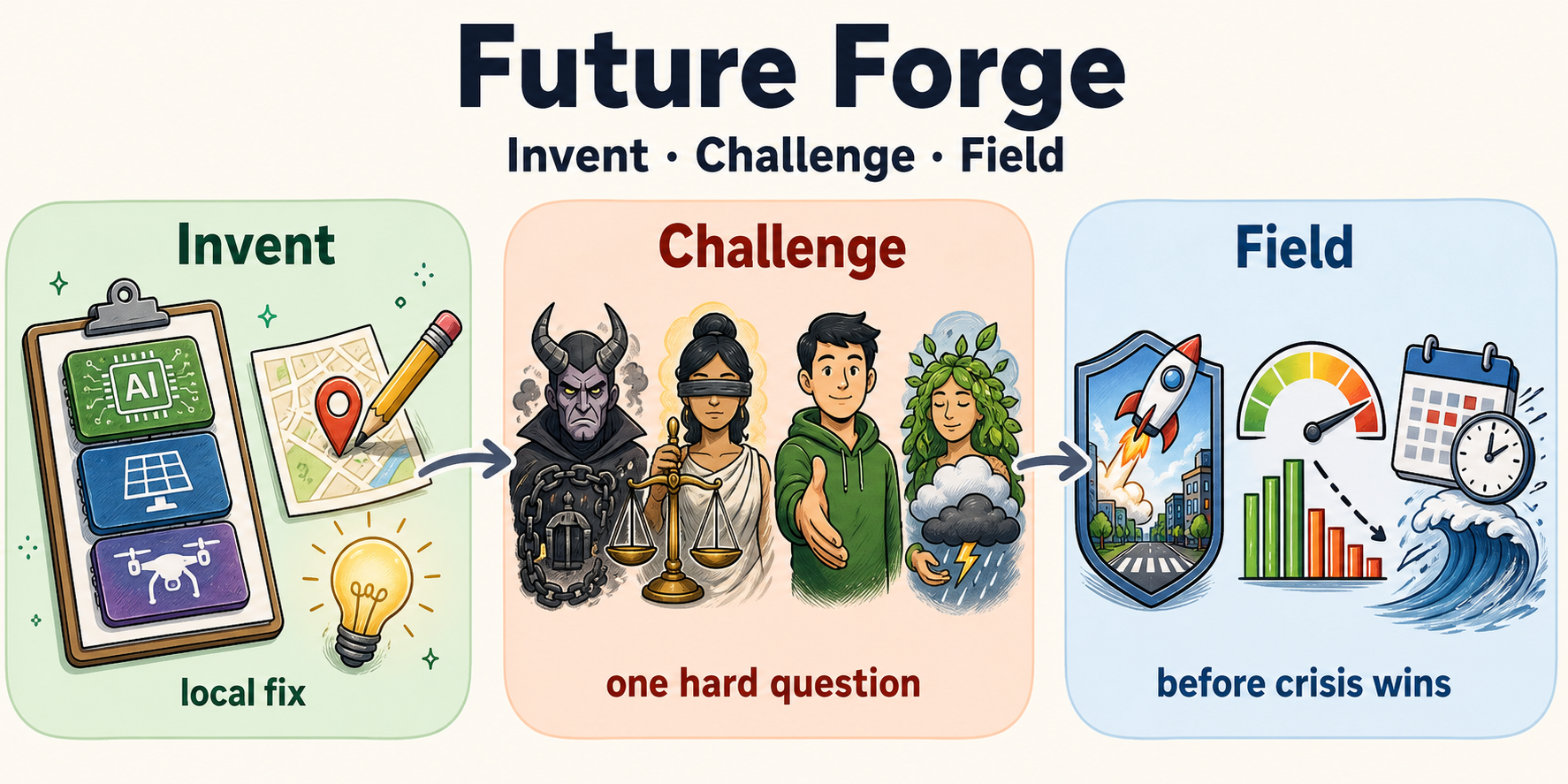 Future Forge

Invent · Challenge · Field

Invent

AI

local fix

Challenge

one hard question

Field

before crisis wins